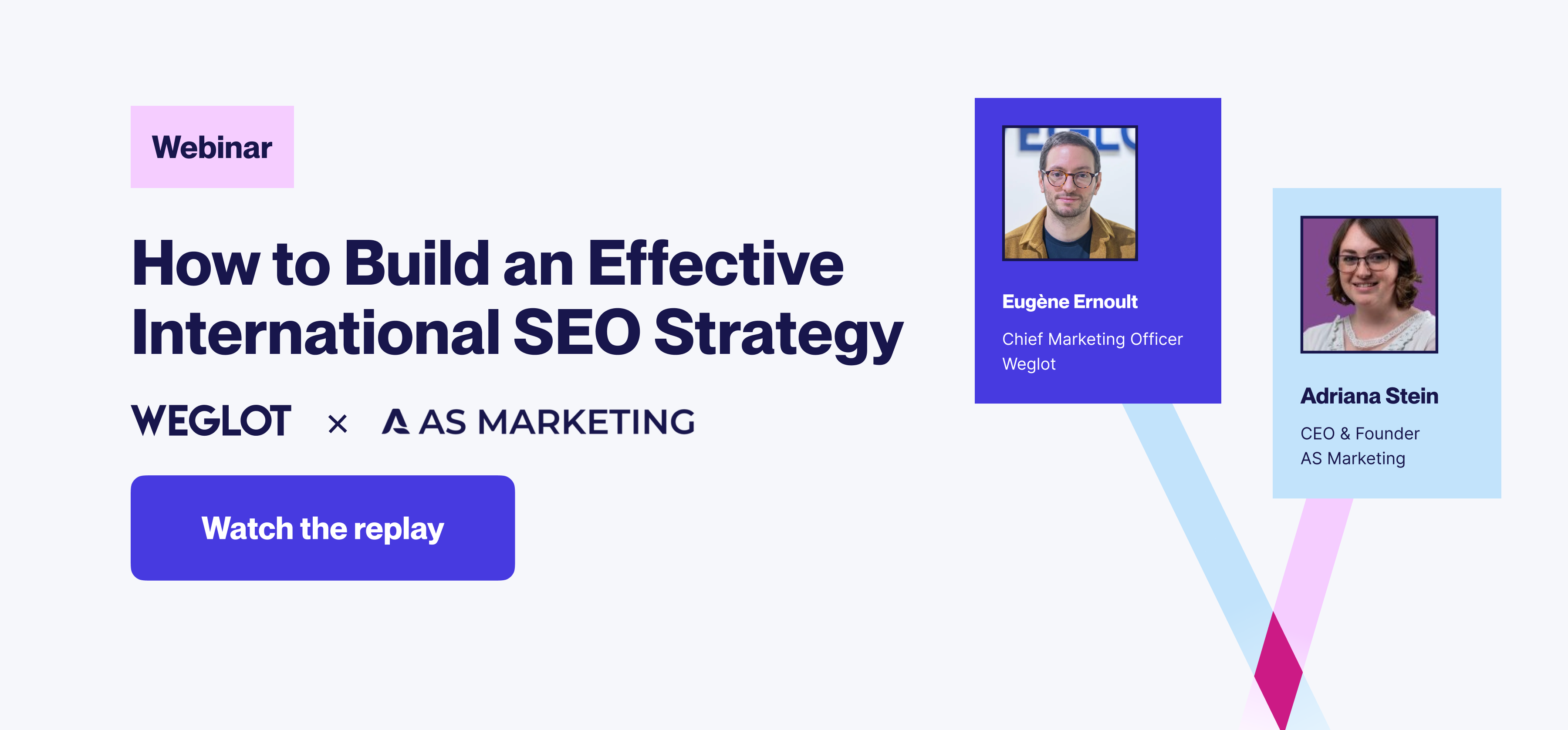 Webinar

How to Build an Effective International SEO Strategy

WEGLOT × AS MARKETING

Watch the replay

Eugène Ernoult

Chief Marketing Officer
Weglot

Adriana Stein

CEO & Founder
AS Marketing